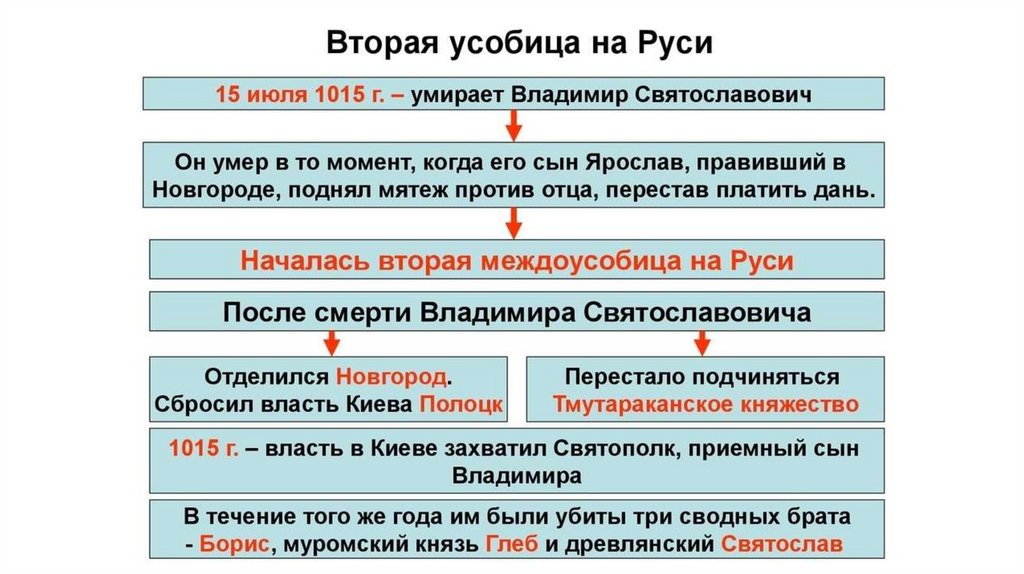 Вторая усобица на Руси

15 июля 1015 г. – умирает Владимир Святославович

Он умер в то момент, когда его сын Ярослав, правивший в Новгороде, поднял мятеж против отца, перестав платить дань.

Началась вторая междоусобица на Руси

После смерти Владимира Святославовича

Отделился Новгород. Сбросил власть Киева Полоцк

Перестало подчиняться Тмутараканское княжество

1015 г. – власть в Киеве захватил Святополк, приемный сын Владимира

В течение того же года им были убиты три сводных брата - Борис, муромский князь Глеб и древлянский Святослав